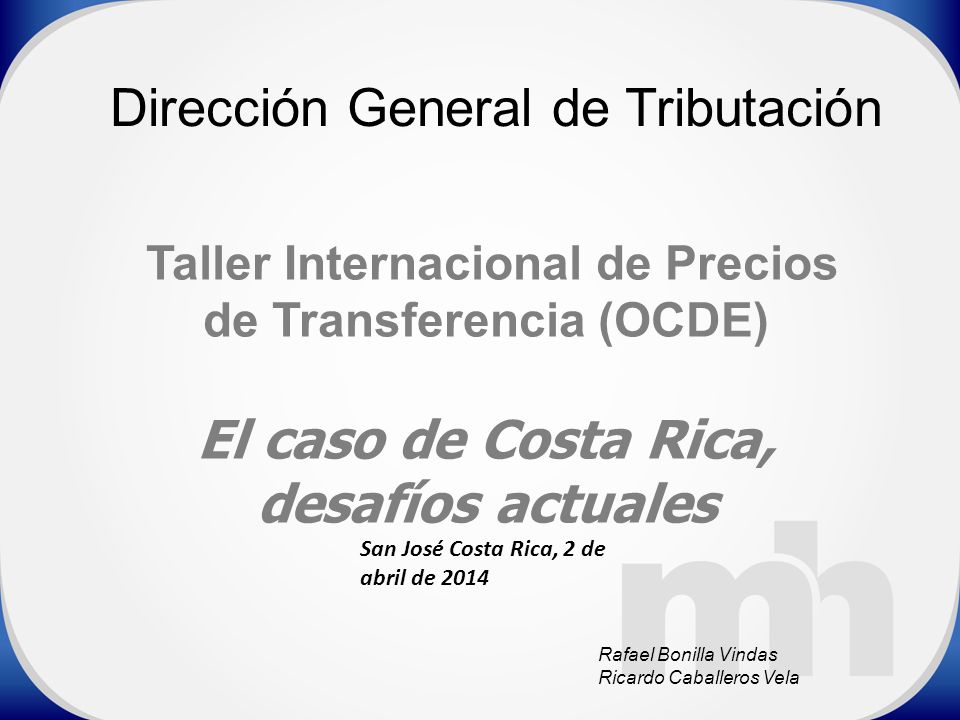 Dirección General de Tributación

Taller Internacional de Precios de Transferencia (OCDE)

El caso de Costa Rica, desafíos actuales

San José Costa Rica, 2 de abril de 2014

mh

Rafael Bonilla Vindas
Ricardo Caballeros Vela